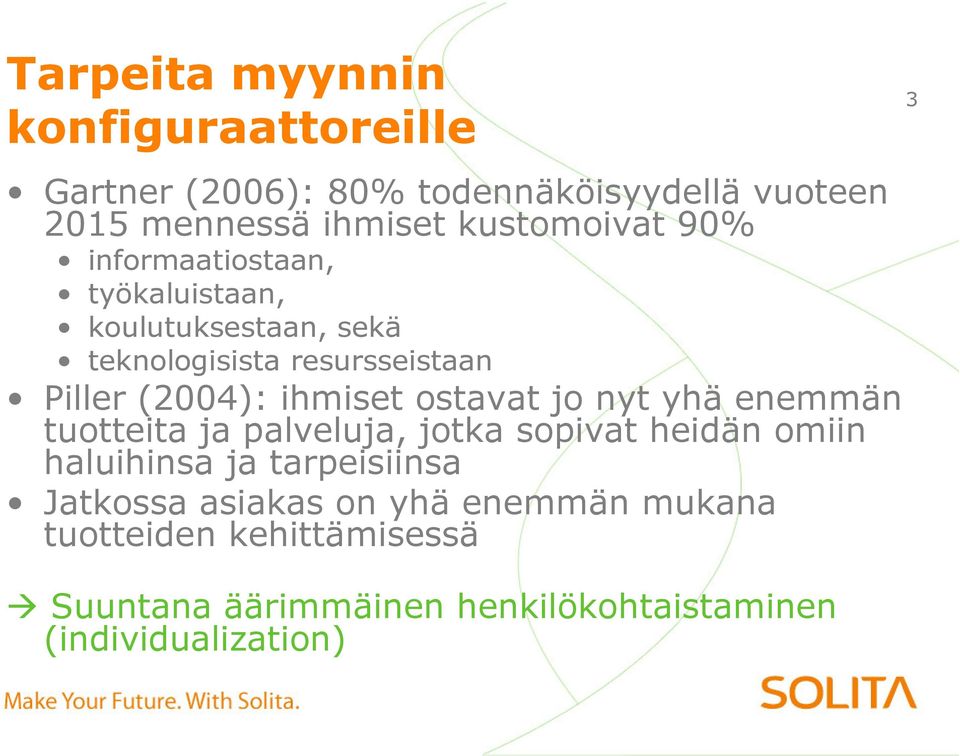 Tarpeita myynnin konfiguraattoreille

3

• Gartner (2006): 80% todennäköisyydellä vuoteen 2015 mennessä ihmiset kustomoivat 90%
  • informaatiostaan,
  • työkaluistaan,
  • koulutuksestaan, sekä
  • teknologisista resursseistaan
• Piller (2004): ihmiset ostavat jo nyt yhä enemmän tuotteita ja palveluja, jotka sopivat heidän omiin haluihinsa ja tarpeisiinsa
• Jatkossa asiakas on yhä enemmän mukana tuotteiden kehittämisessä

→ Suuntana äärimmäinen henkilökohtaistaminen (individualization)

Make Your Future. With Solita.

SOLITA